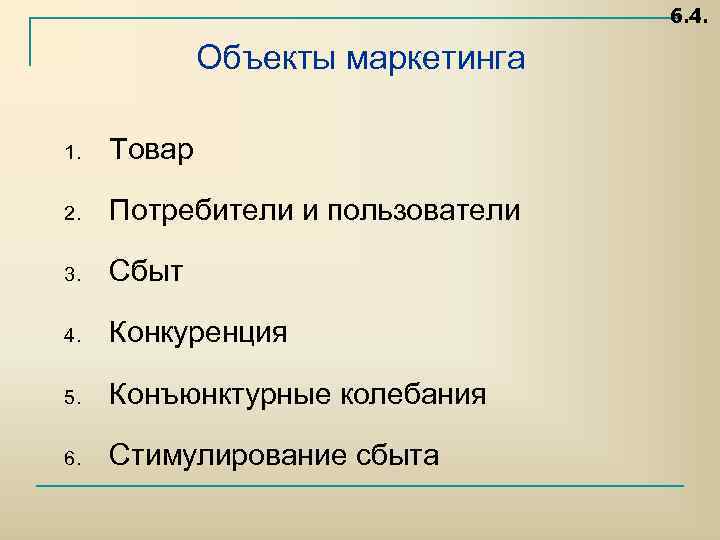 6.4.

Объекты маркетинга

1. Товар
2. Потребители и пользователи
3. Сбыт
4. Конкуренция
5. Конъюнктурные колебания
6. Стимулирование сбыта